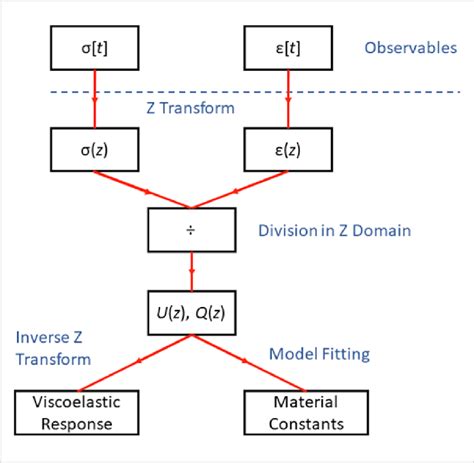 $\sigma[t]$

$\varepsilon[t]$

Observables

Z Transform

$\sigma(z)$

$\varepsilon(z)$

$\div$

Division in Z Domain

$U(z)$, $Q(z)$

Inverse Z Transform

Model Fitting

Viscoelastic Response

Material Constants